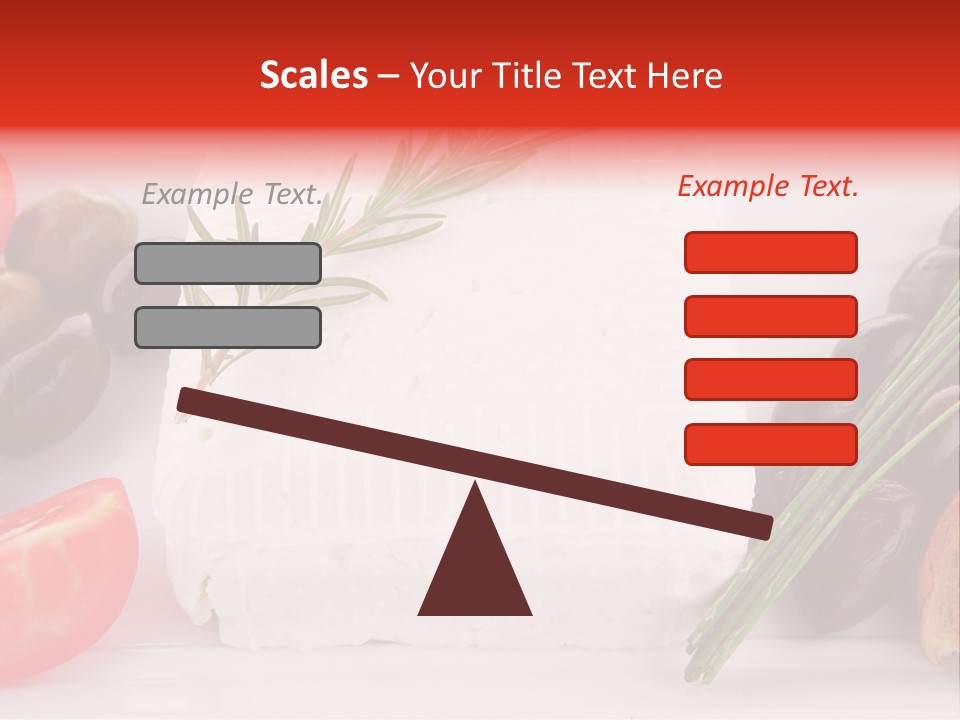 Scales – Your Title Text Here

Example Text.

Example Text.